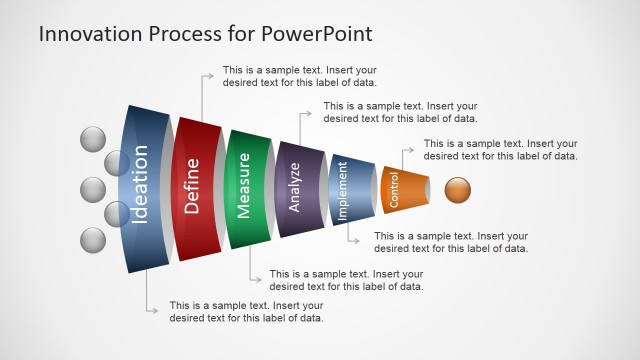 Innovation Process for PowerPoint

This is a sample text. Insert your desired text for this label of data.

This is a sample text. Insert your desired text for this label of data.

This is a sample text. Insert your desired text for this label of data.

Ideation

Define

Measure

Analyze

Implement

Control

This is a sample text. Insert your desired text for this label of data.

This is a sample text. Insert your desired text for this label of data.

This is a sample text. Insert your desired text for this label of data.